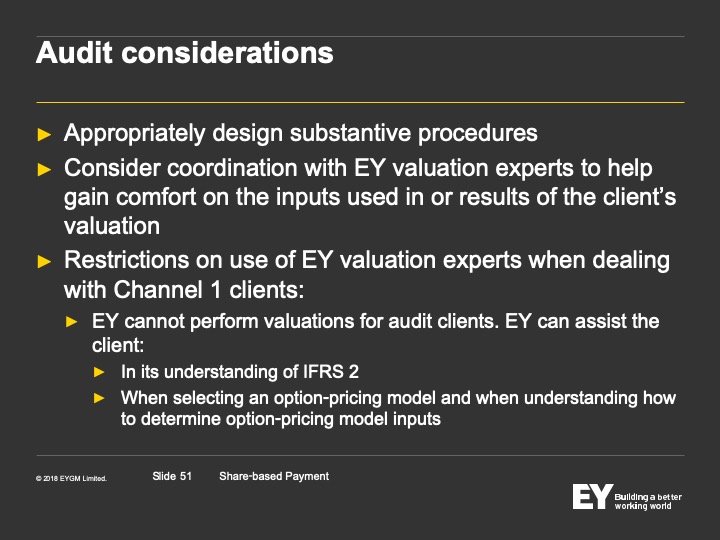 Audit considerations

► Appropriately design substantive procedures

► Consider coordination with EY valuation experts to help gain comfort on the inputs used in or results of the client's valuation

► Restrictions on use of EY valuation experts when dealing with Channel 1 clients:

► EY cannot perform valuations for audit clients. EY can assist the client:

► In its understanding of IFRS 2

► When selecting an option-pricing model and when understanding how to determine option-pricing model inputs

© 2018 EYGM Limited. Slide 51 Share-based Payment

EY Building a better working world